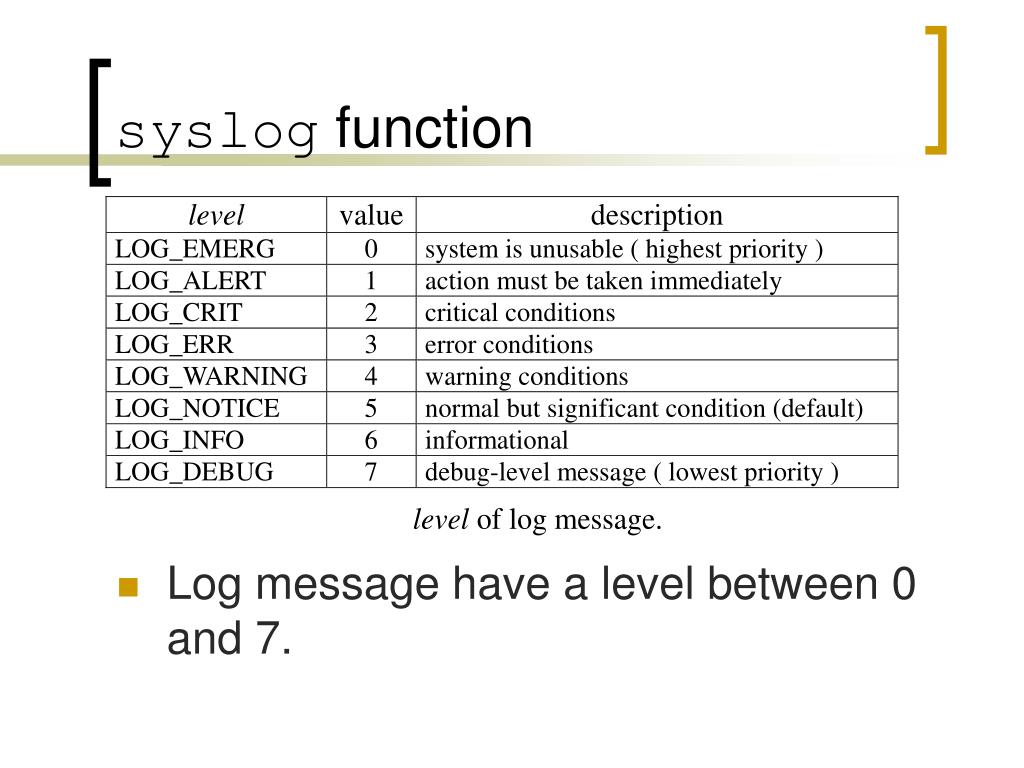 syslog function

| level | value | description |
|---|---|---|
| LOG_EMERG | 0 | system is unusable ( highest priority ) |
| LOG_ALERT | 1 | action must be taken immediately |
| LOG_CRIT | 2 | critical conditions |
| LOG_ERR | 3 | error conditions |
| LOG_WARNING | 4 | warning conditions |
| LOG_NOTICE | 5 | normal but significant condition (default) |
| LOG_INFO | 6 | informational |
| LOG_DEBUG | 7 | debug-level message ( lowest priority ) |

level of log message.

Log message have a level between 0 and 7.